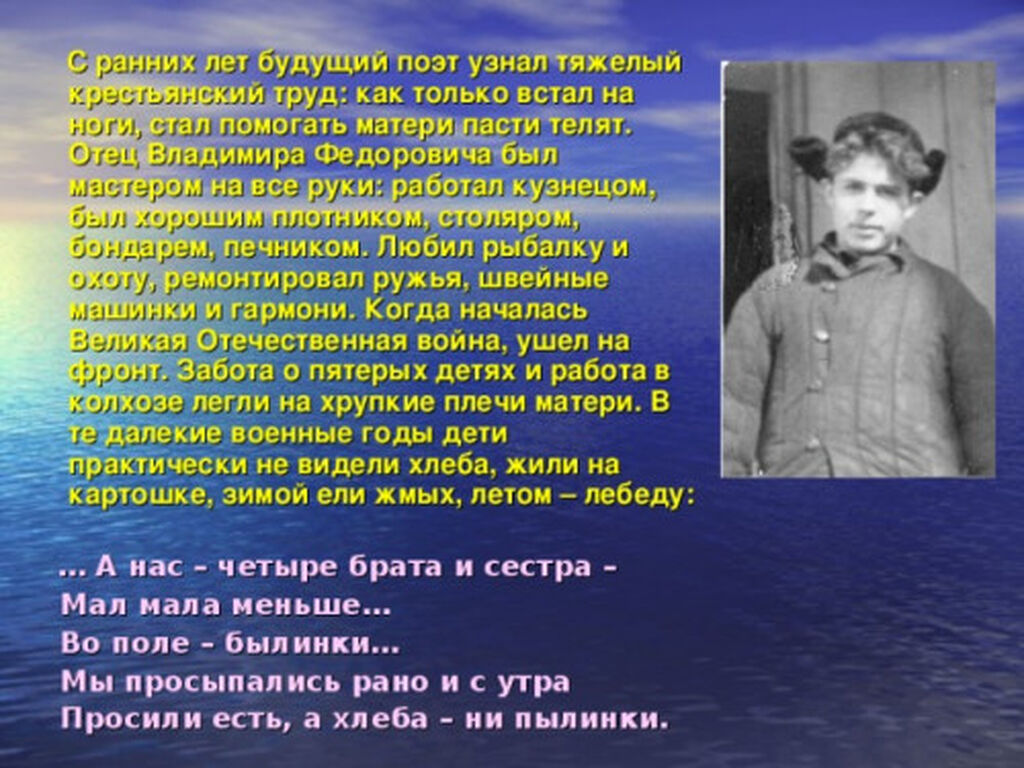 С ранних лет будущий поэт узнал тяжелый крестьянский труд: как только встал на ноги, стал помогать матери пасти телят. Отец Владимира Федоровича был мастером на все руки: работал кузнецом, был хорошим плотником, столяром, бондарем, печником. Любил рыбалку и охоту, ремонтировал ружья, швейные машинки и гармони. Когда началась Великая Отечественная война, ушел на фронт. Забота о пятерых детях и работа в колхозе легли на хрупкие плечи матери. В те далекие военные годы дети практически не видели хлеба, жили на картошке, зимой ели жмых, летом – лебеду:

... А нас – четыре брата и сестра –
Мал мала меньше...
Во поле – былинки...
Мы просыпались рано и с утра
Просили есть, а хлеба – ни пылинки.